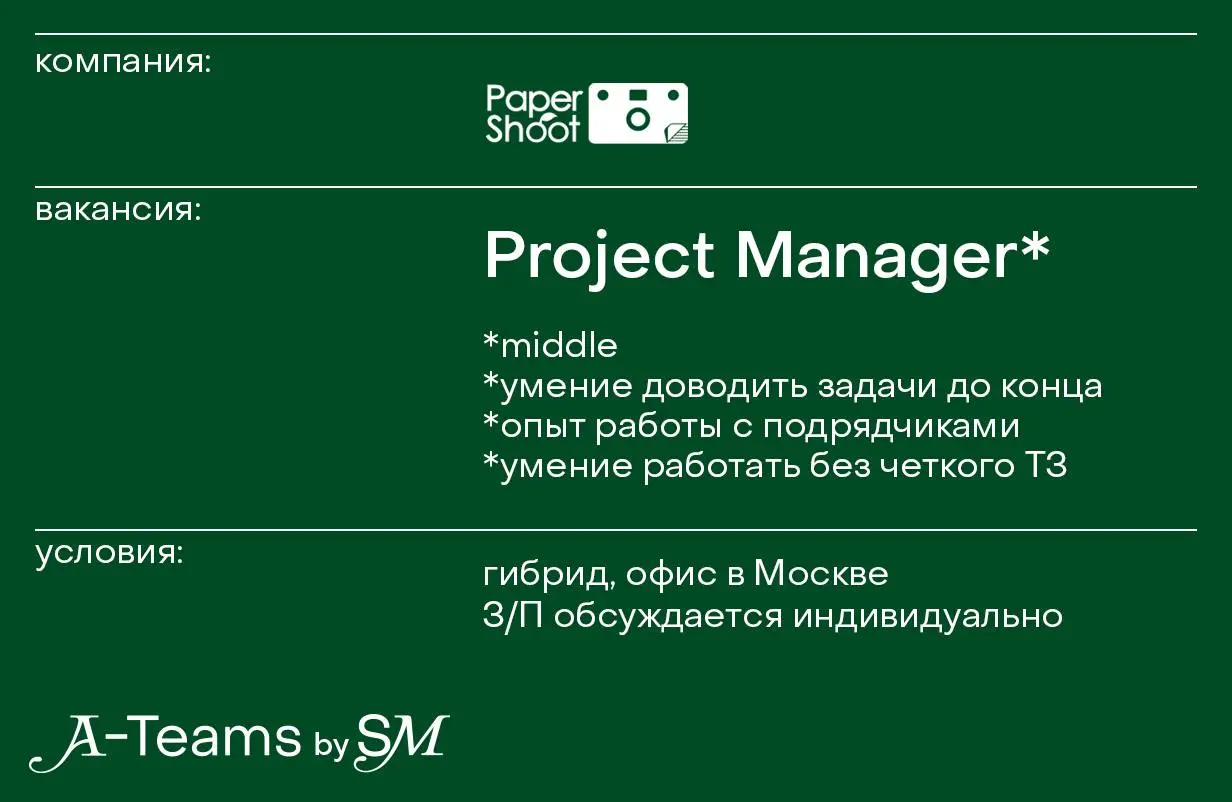 компания:

Paper Shoot

вакансия:

Project Manager*

*middle
*умение доводить задачи до конца
*опыт работы с подрядчиками
*умение работать без четкого ТЗ

условия:

гибрид, офис в Москве
З/П обсуждается индивидуально

A-Teams by SM